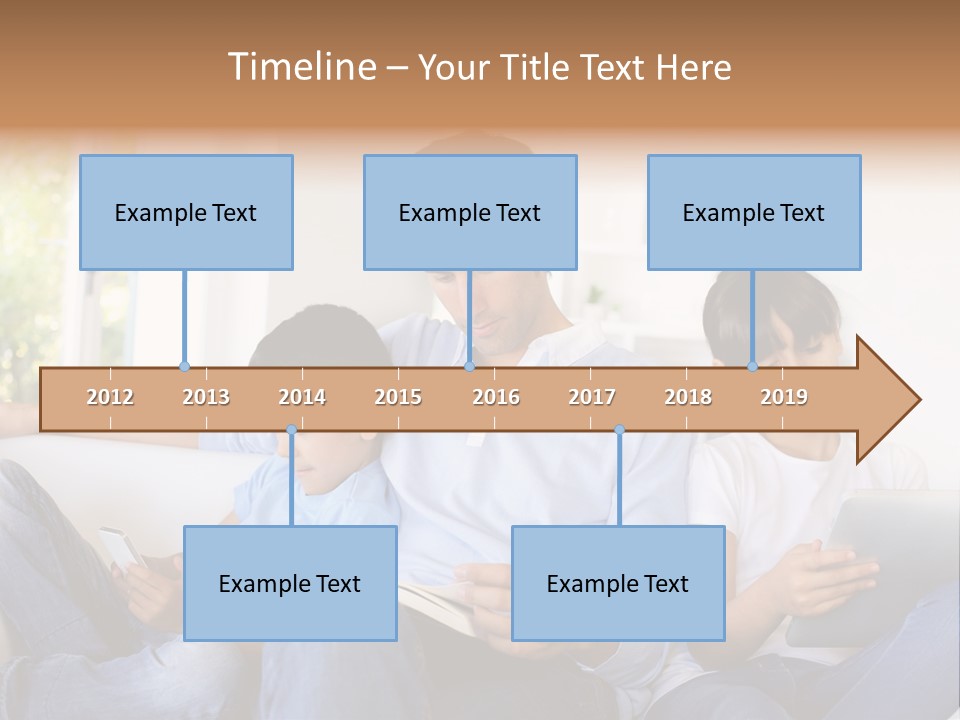 Timeline – Your Title Text Here

Example Text

Example Text

Example Text

2012 2013 2014 2015 2016 2017 2018 2019

Example Text

Example Text